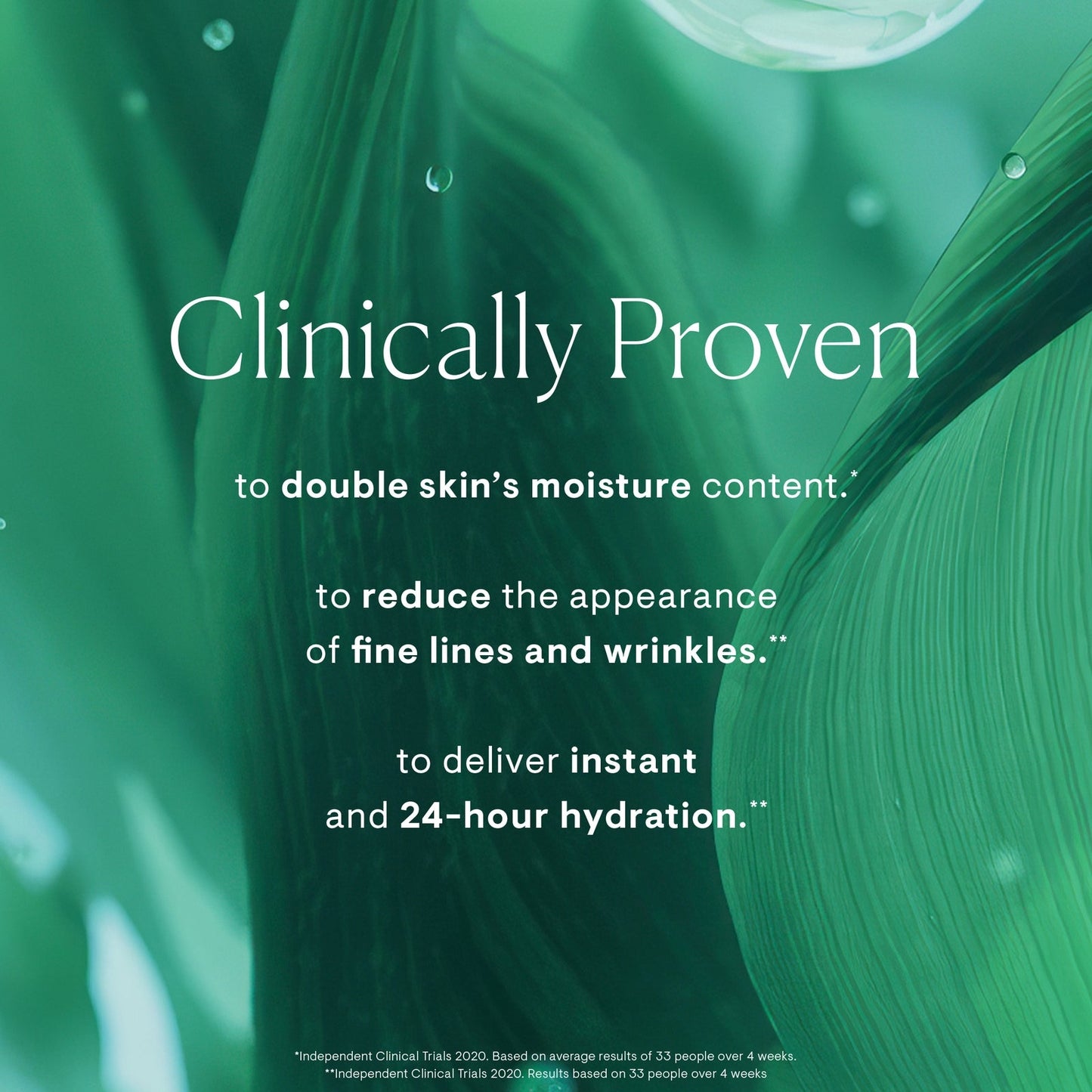 Clinically Proven

to double skin's moisture content.*

to reduce the appearance of fine lines and wrinkles.**

to deliver instant and 24-hour hydration.**

*Independent Clinical Trials 2020. Based on average results of 33 people over 4 weeks.
**Independent Clinical Trials 2020. Results based on 33 people over 4 weeks